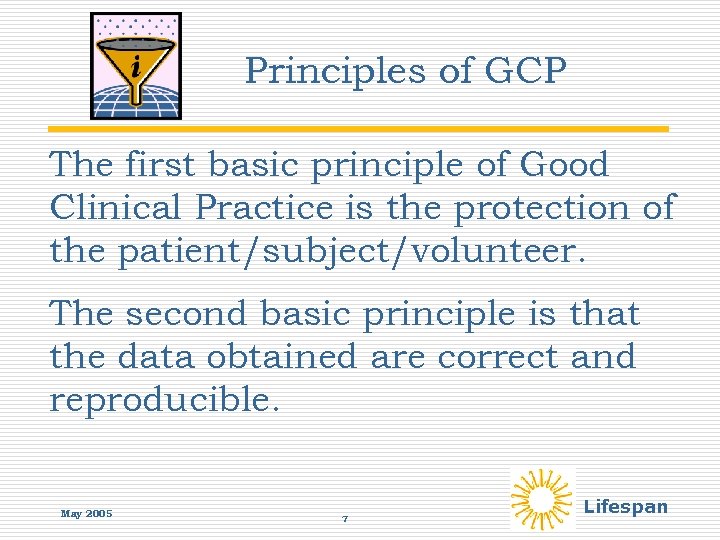 i

Principles of GCP

The first basic principle of Good Clinical Practice is the protection of the patient/subject/volunteer.

The second basic principle is that the data obtained are correct and reproducible.

May 2005

7

Lifespan